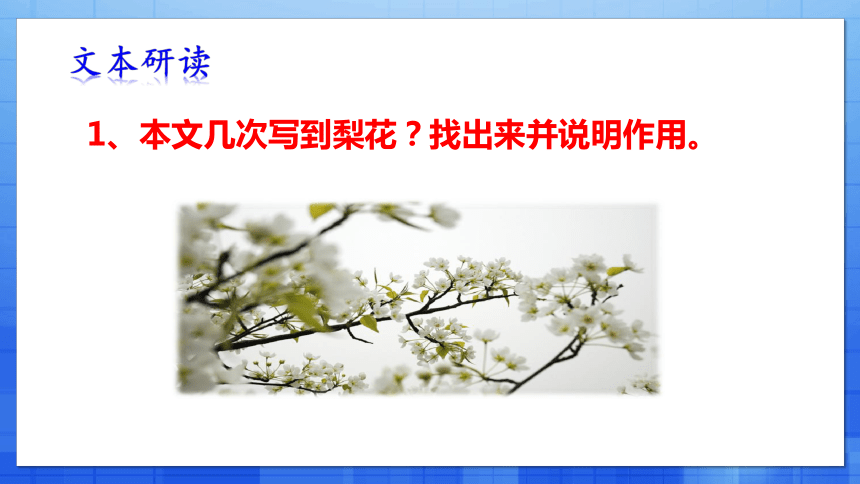 文本研读

1、本文几次写到梨花？找出来并说明作用。